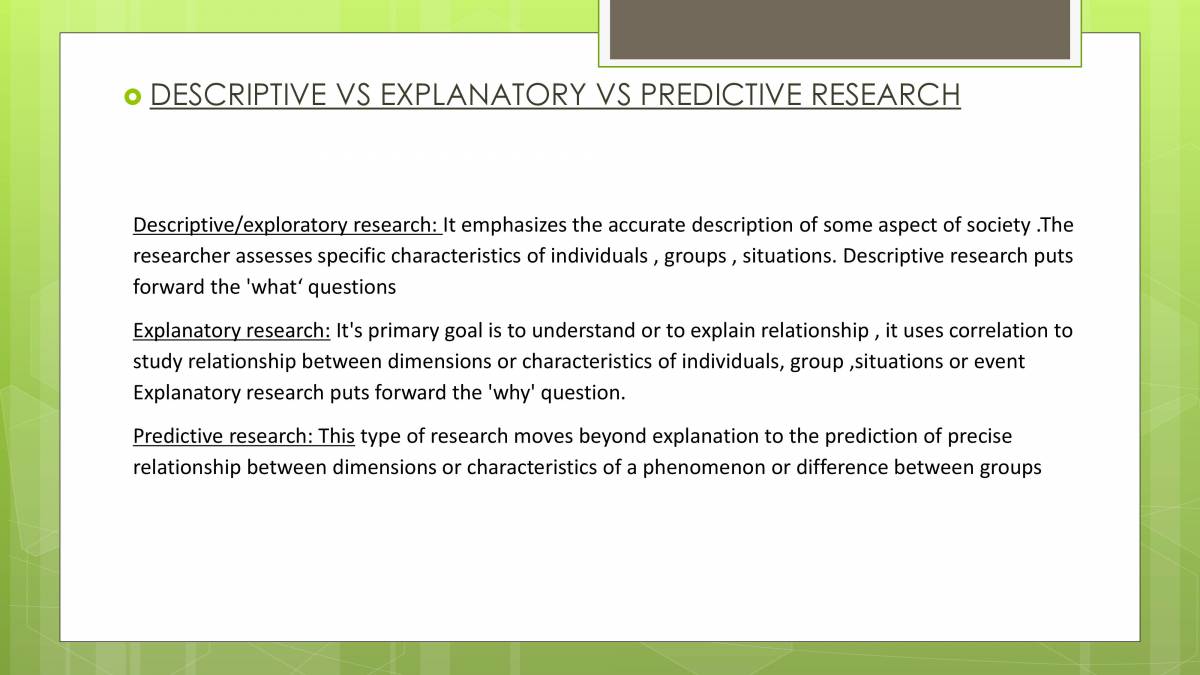 DESCRIPTIVE VS EXPLANATORY VS PREDICTIVE RESEARCH

Descriptive/exploratory research: It emphasizes the accurate description of some aspect of society .The researcher assesses specific characteristics of individuals , groups , situations. Descriptive research puts forward the 'what‘ questions

Explanatory research: It's primary goal is to understand or to explain relationship , it uses correlation to study relationship between dimensions or characteristics of individuals, group ,situations or event Explanatory research puts forward the 'why' question.

Predictive research: This type of research moves beyond explanation to the prediction of precise relationship between dimensions or characteristics of a phenomenon or difference between groups